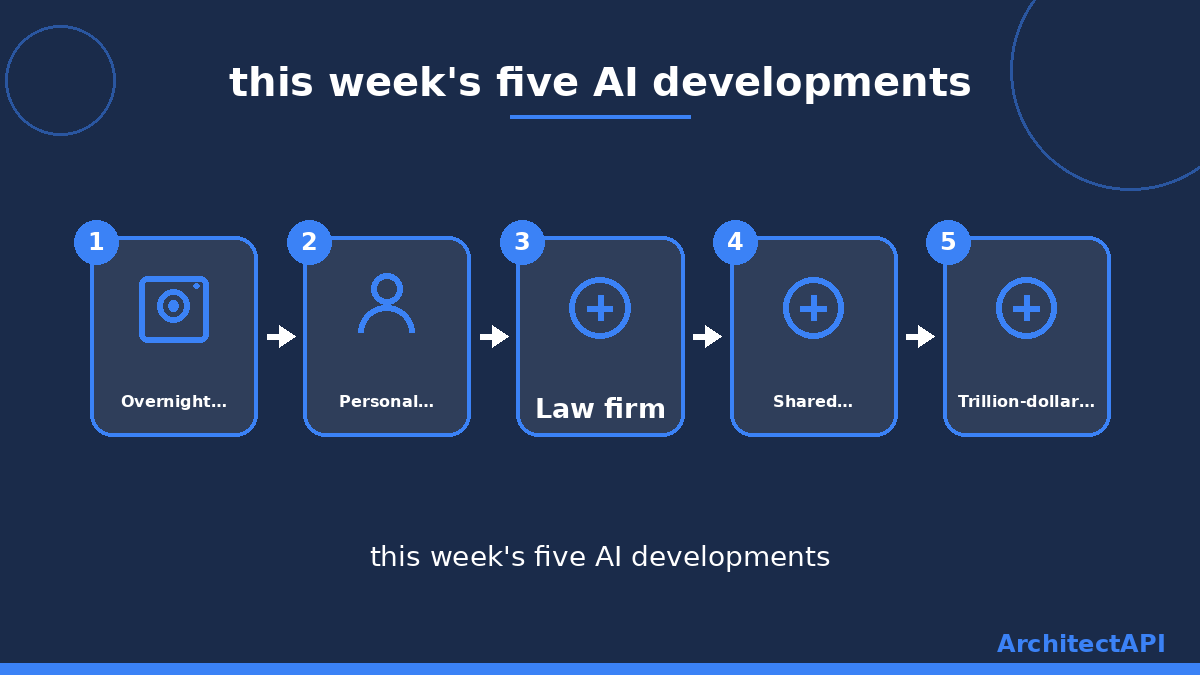 this week's five AI developments

1
Overnight…

2
Personal…

3
Law firm

4
Shared…

5
Trillion-dollar…

this week's five AI developments

ArchitectAPI